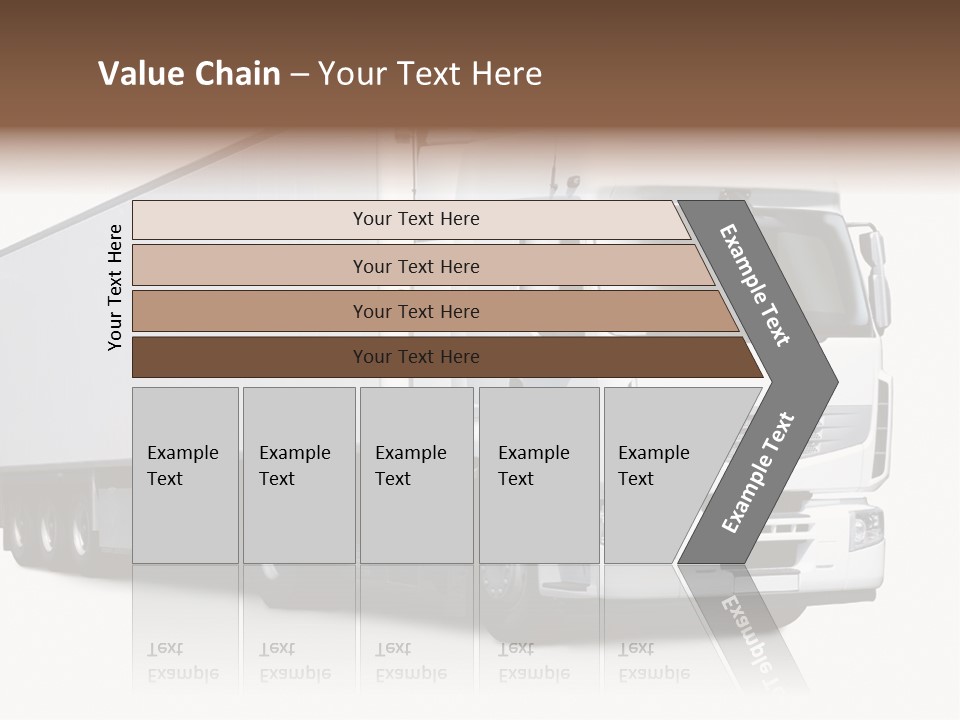 Value Chain – Your Text Here

Your Text Here

Your Text Here

Your Text Here

Your Text Here

Your Text Here

Example Text

Example Text

Example Text

Example Text

Example Text

Example Text

Example Text